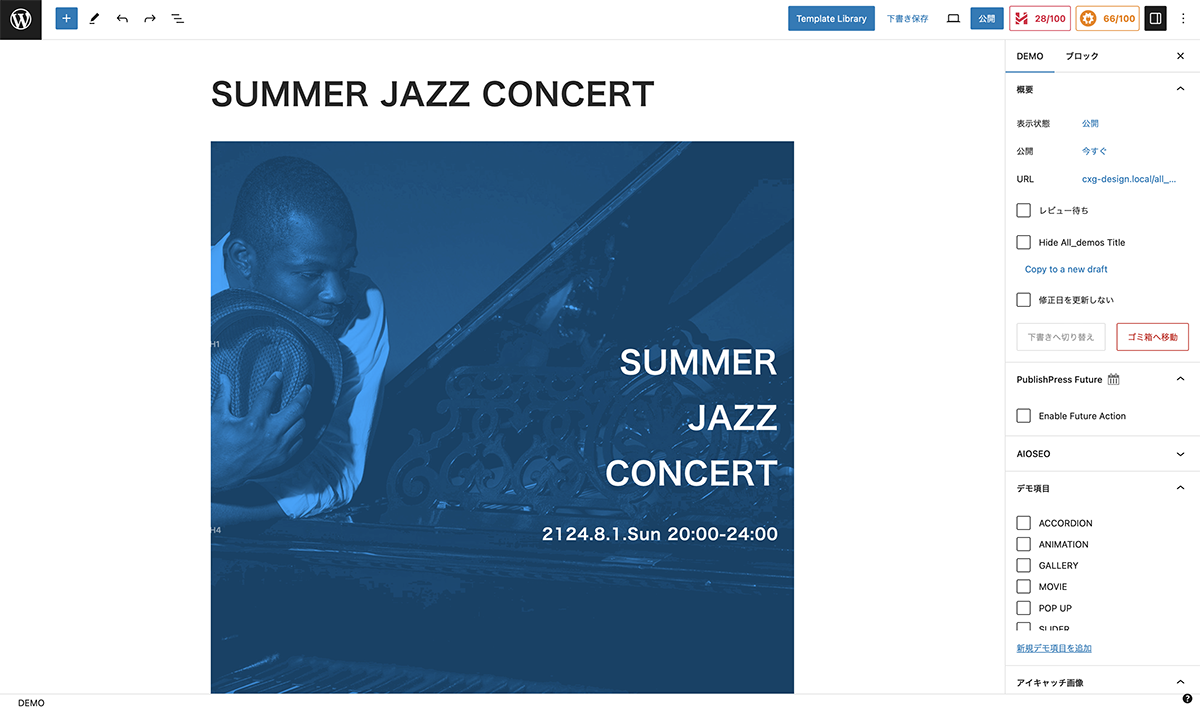 Template Library 下書き保存 公開 28/100 66/100

SUMMER JAZZ CONCERT

H1

SUMMER
JAZZ
CONCERT

H4

2124.8.1.Sun 20:00-24:00

DEMO ブロック

概要

表示状態 公開

公開 今すぐ

URL cxg-design.local/all_...

レビュー待ち

Hide All_demos Title

Copy to a new draft

修正日を更新しない

下書きへ切り替え ゴミ箱へ移動

PublishPress Future

Enable Future Action

AIOSEO

デモ項目

ACCORDION
ANIMATION
GALLERY
MOVIE
POP UP
SLIDER

新規デモ項目を追加

アイキャッチ画像

DEMO